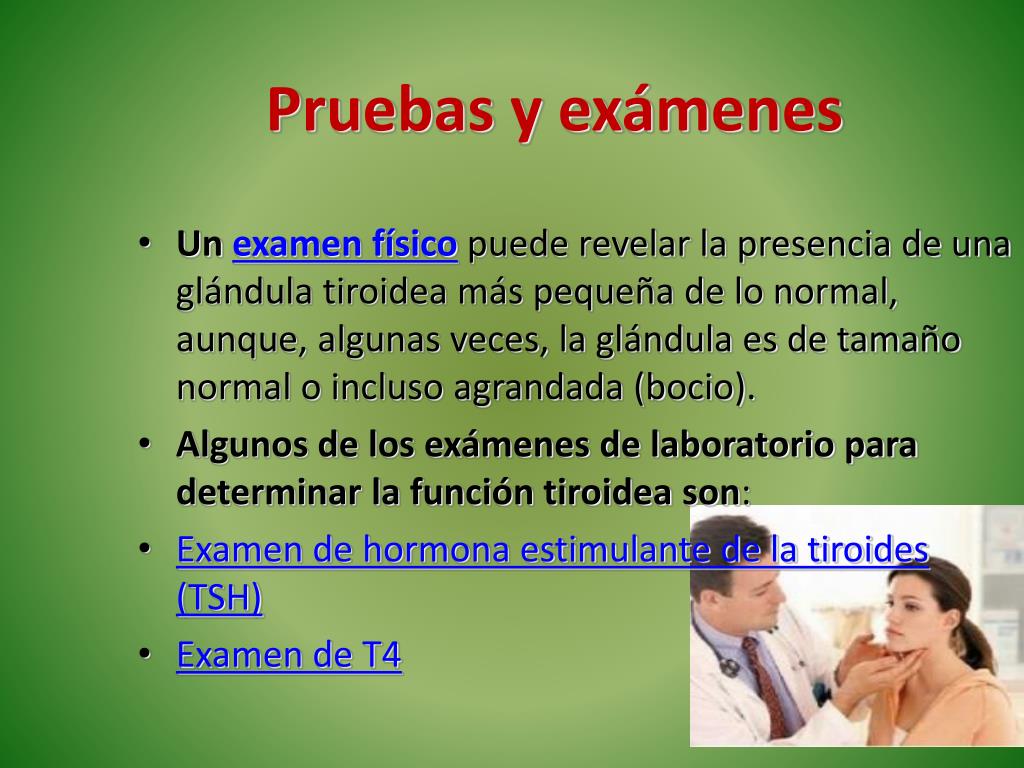 Pruebas y exámenes

• Un examen físico puede revelar la presencia de una glándula tiroidea más pequeña de lo normal, aunque, algunas veces, la glándula es de tamaño normal o incluso agrandada (bocio).
• Algunos de los exámenes de laboratorio para determinar la función tiroidea son:
• Examen de hormona estimulante de la tiroides (TSH)
• Examen de T4